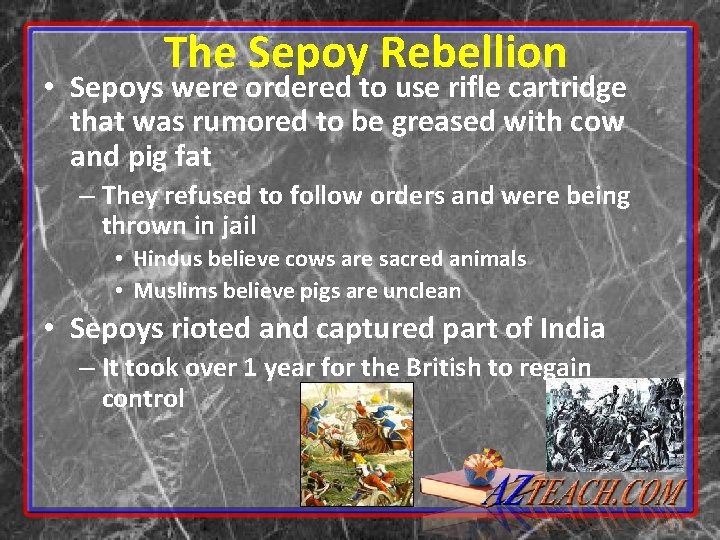 The Sepoy Rebellion

• Sepoys were ordered to use rifle cartridge that was rumored to be greased with cow and pig fat

– They refused to follow orders and were being thrown in jail

• Hindus believe cows are sacred animals

• Muslims believe pigs are unclean

• Sepoys rioted and captured part of India

– It took over 1 year for the British to regain control

AZTEACH.COM